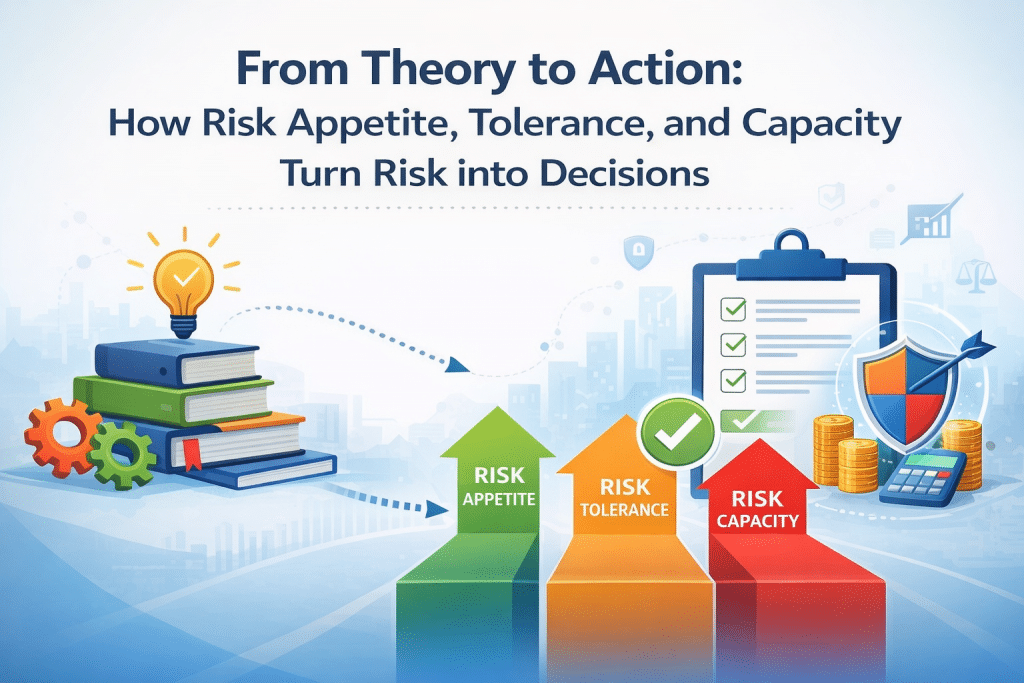 From Theory to Action:
How Risk Appetite, Tolerance, and Capacity Turn Risk into Decisions

RISK APPETITE

RISK TOLERANCE

RISK CAPACITY